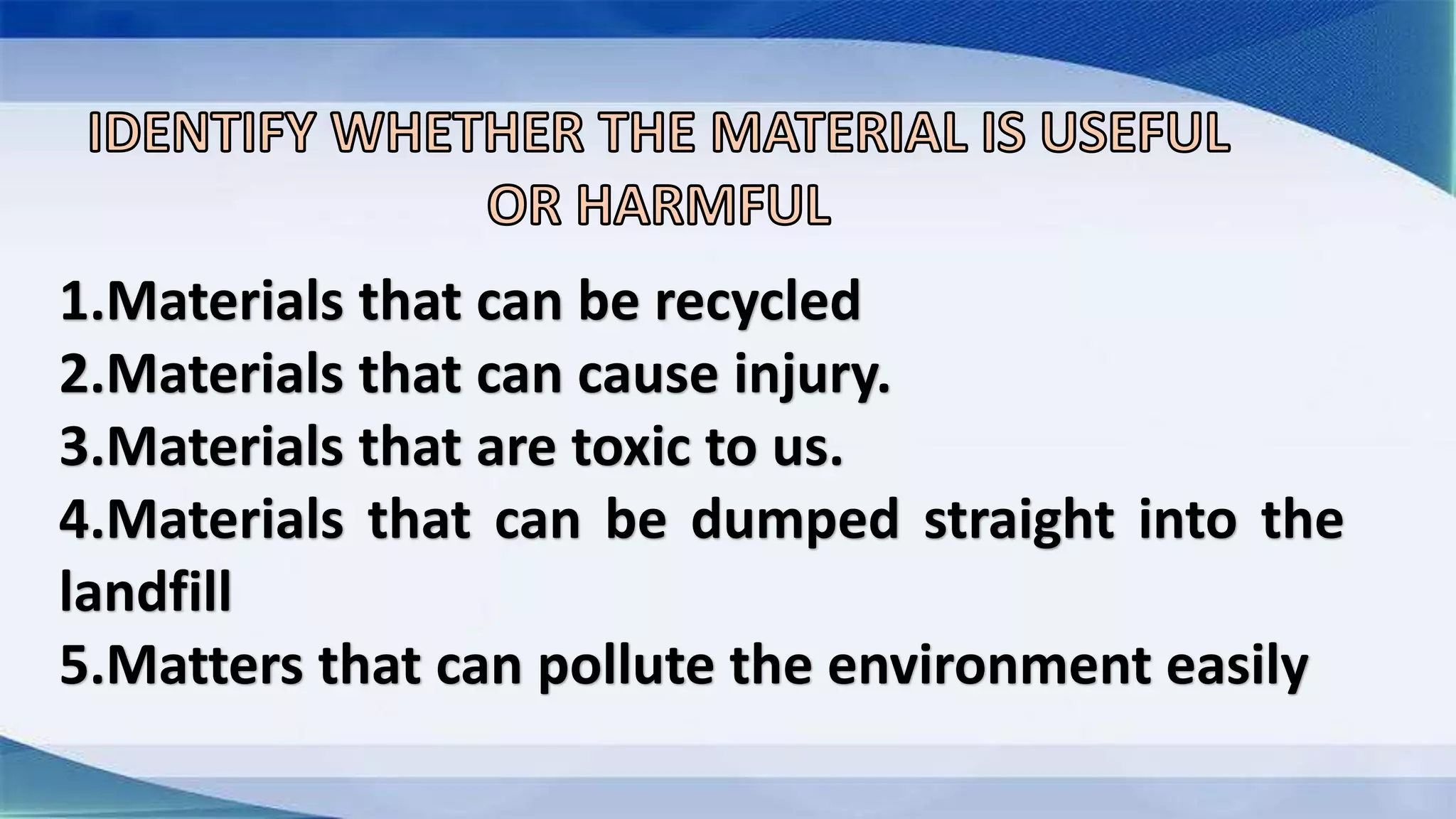 IDENTIFY WHETHER THE MATERIAL IS USEFUL OR HARMFUL

1.Materials that can be recycled
2.Materials that can cause injury.
3.Materials that are toxic to us.
4.Materials that can be dumped straight into the landfill
5.Matters that can pollute the environment easily